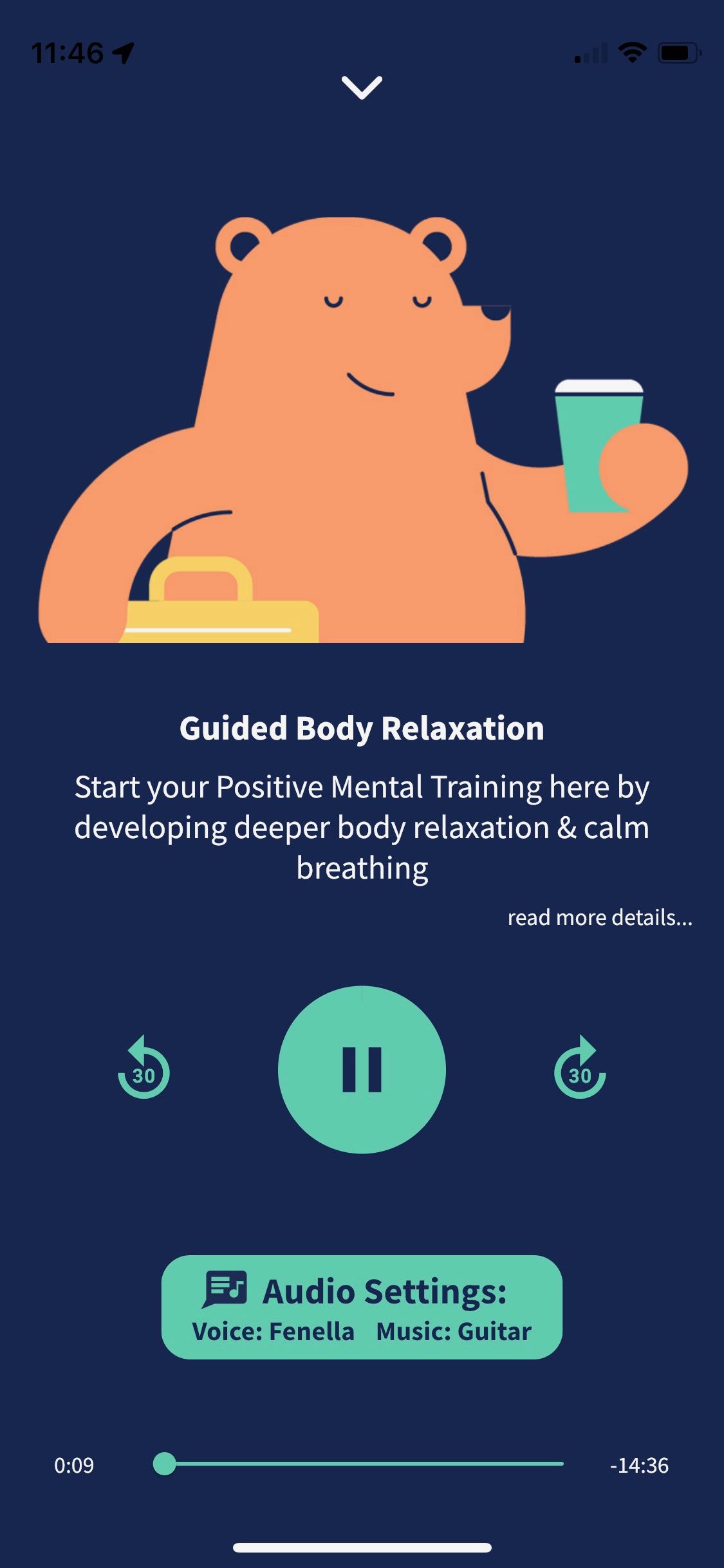 11:46

Guided Body Relaxation

Start your Positive Mental Training here by developing deeper body relaxation & calm breathing

read more details...

30

30

Audio Settings:
Voice: Fenella Music: Guitar

0:09

-14:36